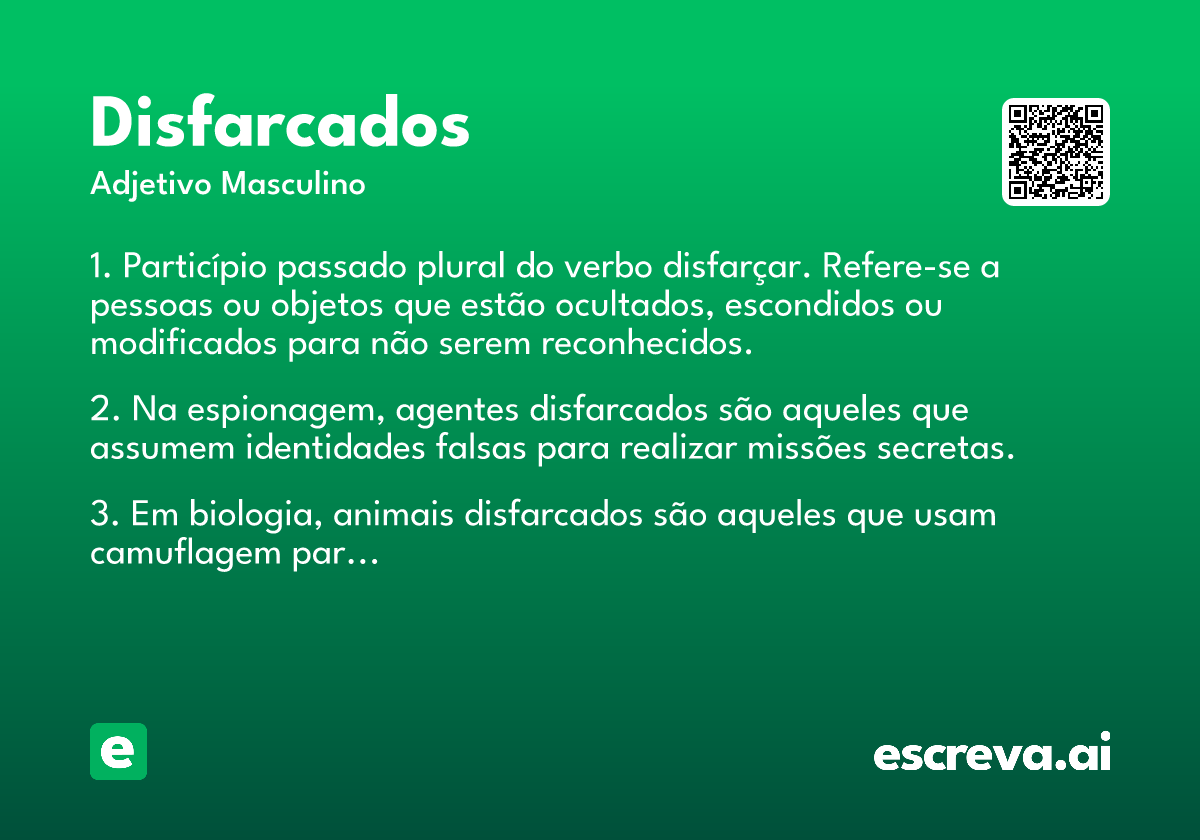 Disfarcados
Adjetivo Masculino

1. Particípio passado plural do verbo disfarçar. Refere-se a pessoas ou objetos que estão ocultados, escondidos ou modificados para não serem reconhecidos.

2. Na espionagem, agentes disfarcados são aqueles que assumem identidades falsas para realizar missões secretas.

3. Em biologia, animais disfarcados são aqueles que usam camuflagem par...

e

escreva.ai